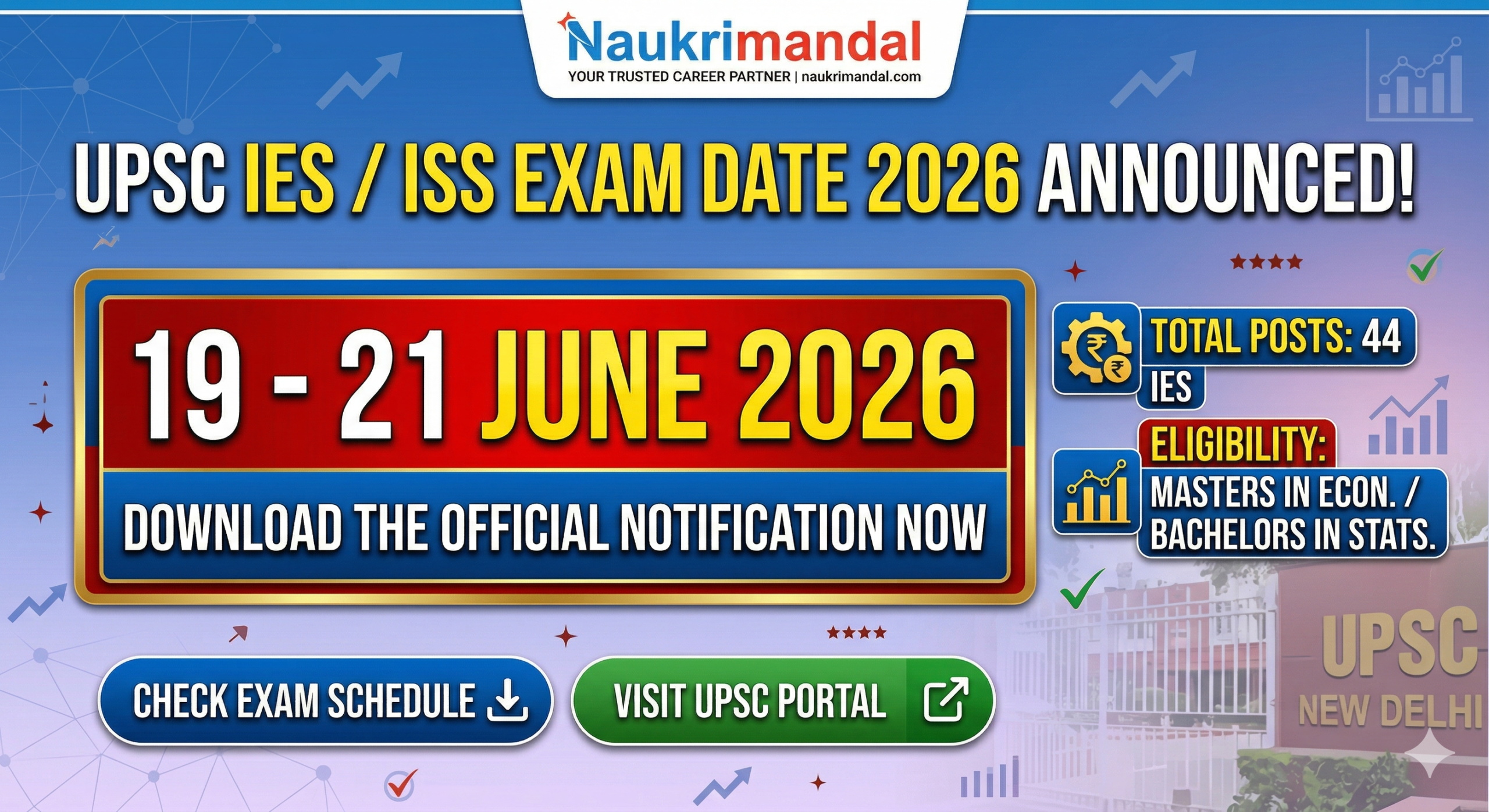 Naukrimandal
YOUR TRUSTED CAREER PARTNER | naukrimandal.com

UPSC IES / ISS EXAM DATE 2026 ANNOUNCED!

19 - 21 JUNE 2026

DOWNLOAD THE OFFICIAL NOTIFICATION NOW

TOTAL POSTS: 44
IES

ELIGIBILITY:
MASTERS IN ECON. / BACHELORS IN STATS.

CHECK EXAM SCHEDULE

VISIT UPSC PORTAL

UPSC
NEW DELHI